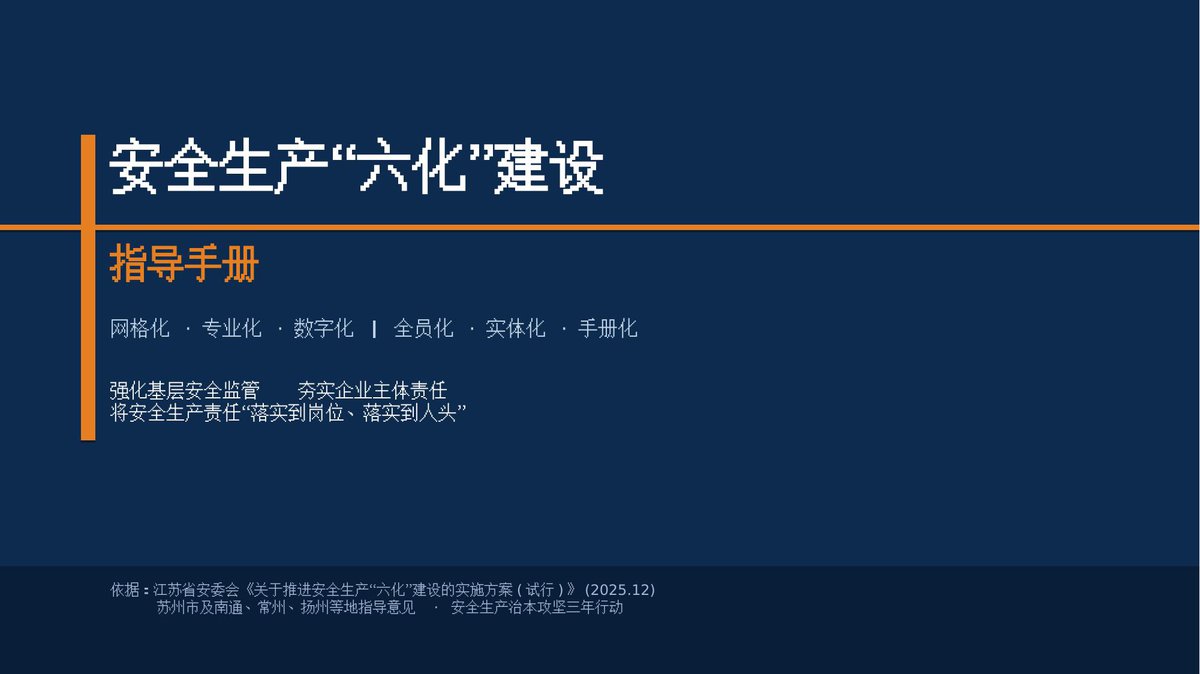 安全生产“六化”建设

指导手册

网格化 · 专业化 · 数字化 | 全员化 · 实体化 · 手册化

强化基层安全监管　夯实企业主体责任
将安全生产责任“落实到岗位、落实到人头”

依据：江苏省安委会《关于推进安全生产“六化”建设的实施方案（试行）》(2025.12)
苏州市及南通、常州、扬州等地指导意见 · 安全生产治本攻坚三年行动